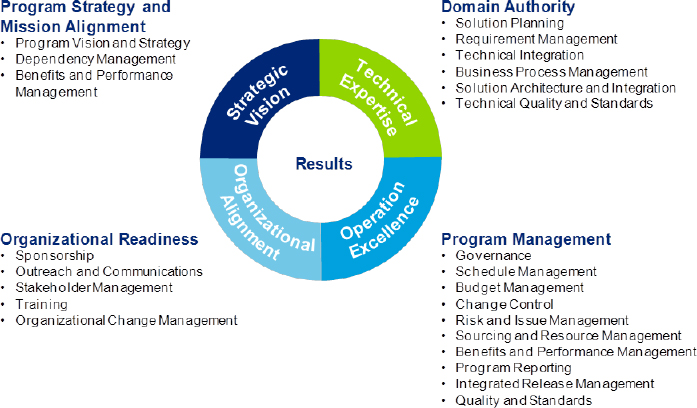 Program Strategy and Mission Alignment
• Program Vision and Strategy
• Dependency Management
• Benefits and Performance Management

Domain Authority
• Solution Planning
• Requirement Management
• Technical Integration
• Business Process Management
• Solution Architecture and Integration
• Technical Quality and Standards

Strategic Vision

Technical Expertise

Results

Organizational Alignment

Operation Excellence

Organizational Readiness
• Sponsorship
• Outreach and Communications
• Stakeholder Management
• Training
• Organizational Change Management

Program Management
• Governance
• Schedule Management
• Budget Management
• Change Control
• Risk and Issue Management
• Sourcing and Resource Management
• Benefits and Performance Management
• Program Reporting
• Integrated Release Management
• Quality and Standards